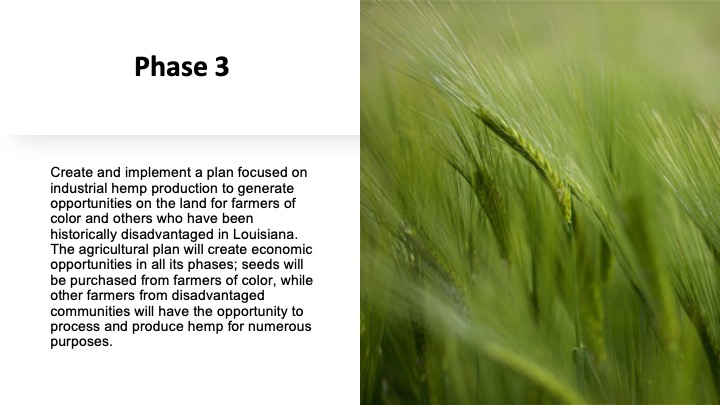 Phase 3

Create and implement a plan focused on industrial hemp production to generate opportunities on the land for farmers of color and others who have been historically disadvantaged in Louisiana. The agricultural plan will create economic opportunities in all its phases; seeds will be purchased from farmers of color, while other farmers from disadvantaged communities will have the opportunity to process and produce hemp for numerous purposes.